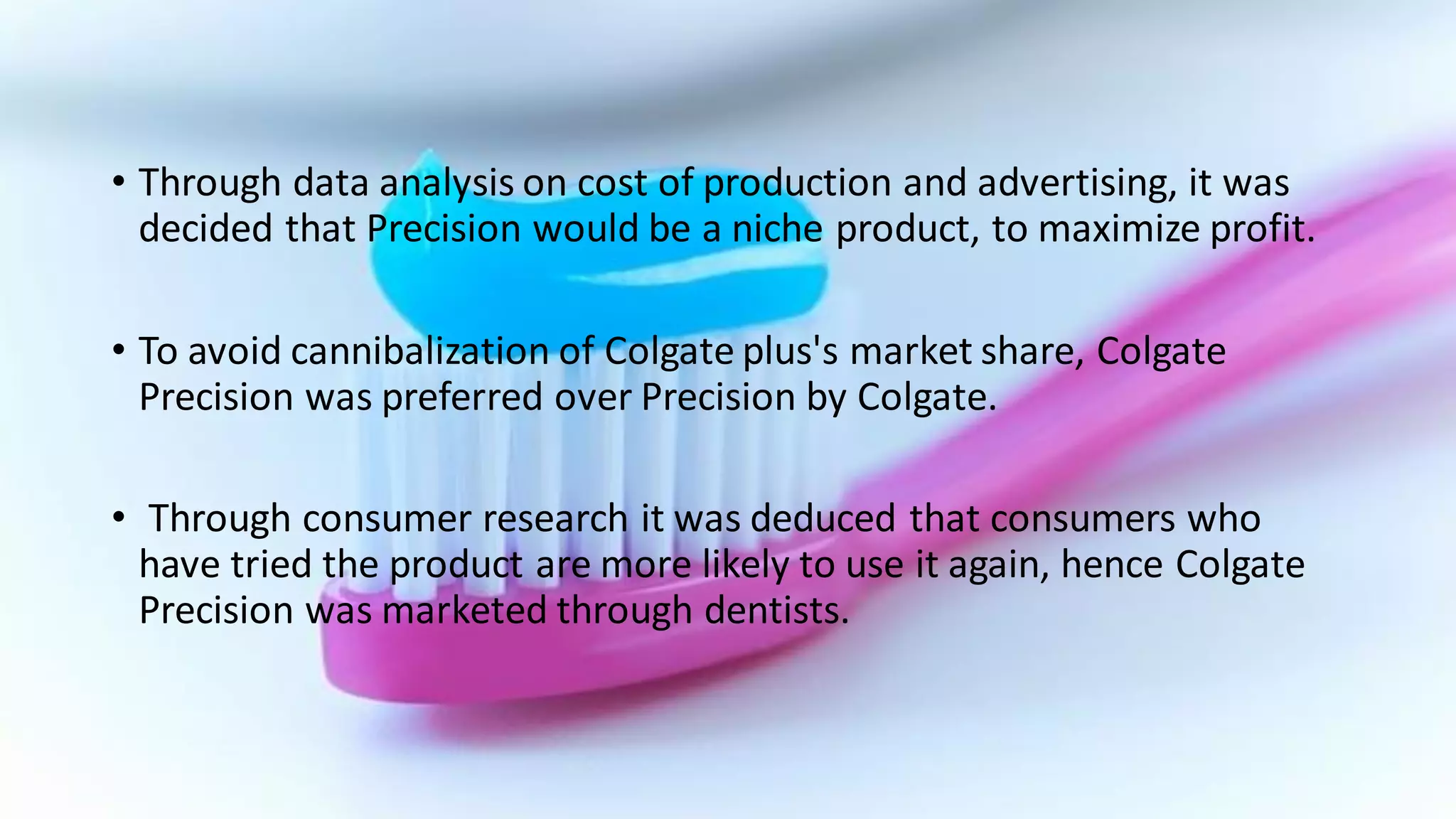 • Through data analysis on cost of production and advertising, it was decided that Precision would be a niche product, to maximize profit.

• To avoid cannibalization of Colgate plus's market share, Colgate Precision was preferred over Precision by Colgate.

• Through consumer research it was deduced that consumers who have tried the product are more likely to use it again, hence Colgate Precision was marketed through dentists.